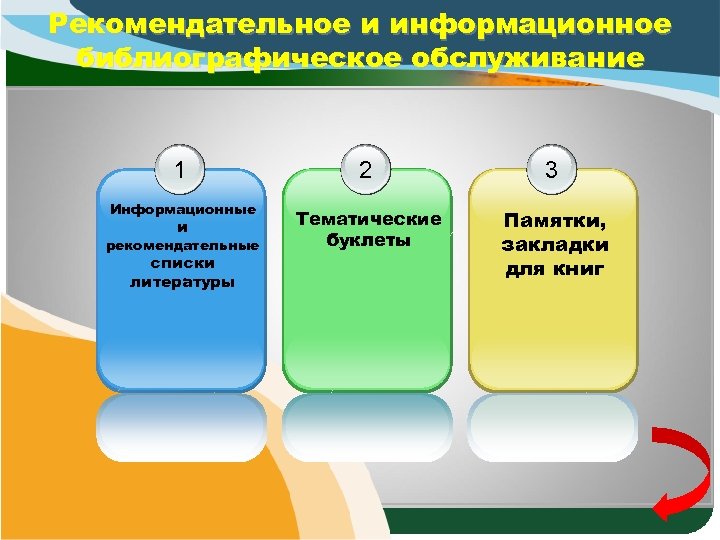 Рекомендательное и информационное библиографическое обслуживание

1

Информационные и рекомендательные списки литературы

2

Тематические буклеты

3

Памятки, закладки для книг